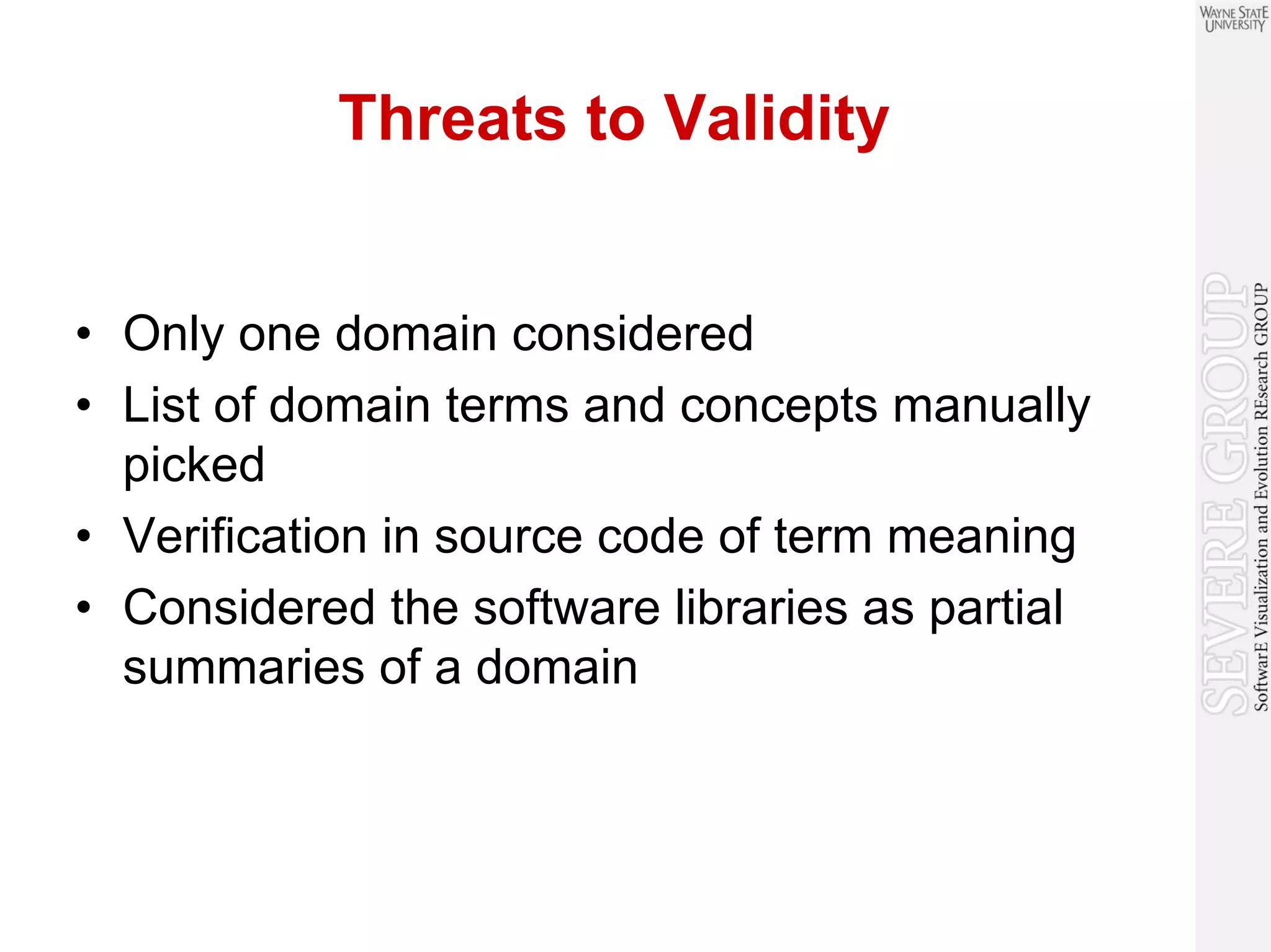 WAYNE STATE UNIVERSITY

Threats to Validity

• Only one domain considered
• List of domain terms and concepts manually picked
• Verification in source code of term meaning
• Considered the software libraries as partial summaries of a domain

SEVERE GROUP
SoftwarE Visualization and Evolution REsearch GROUP